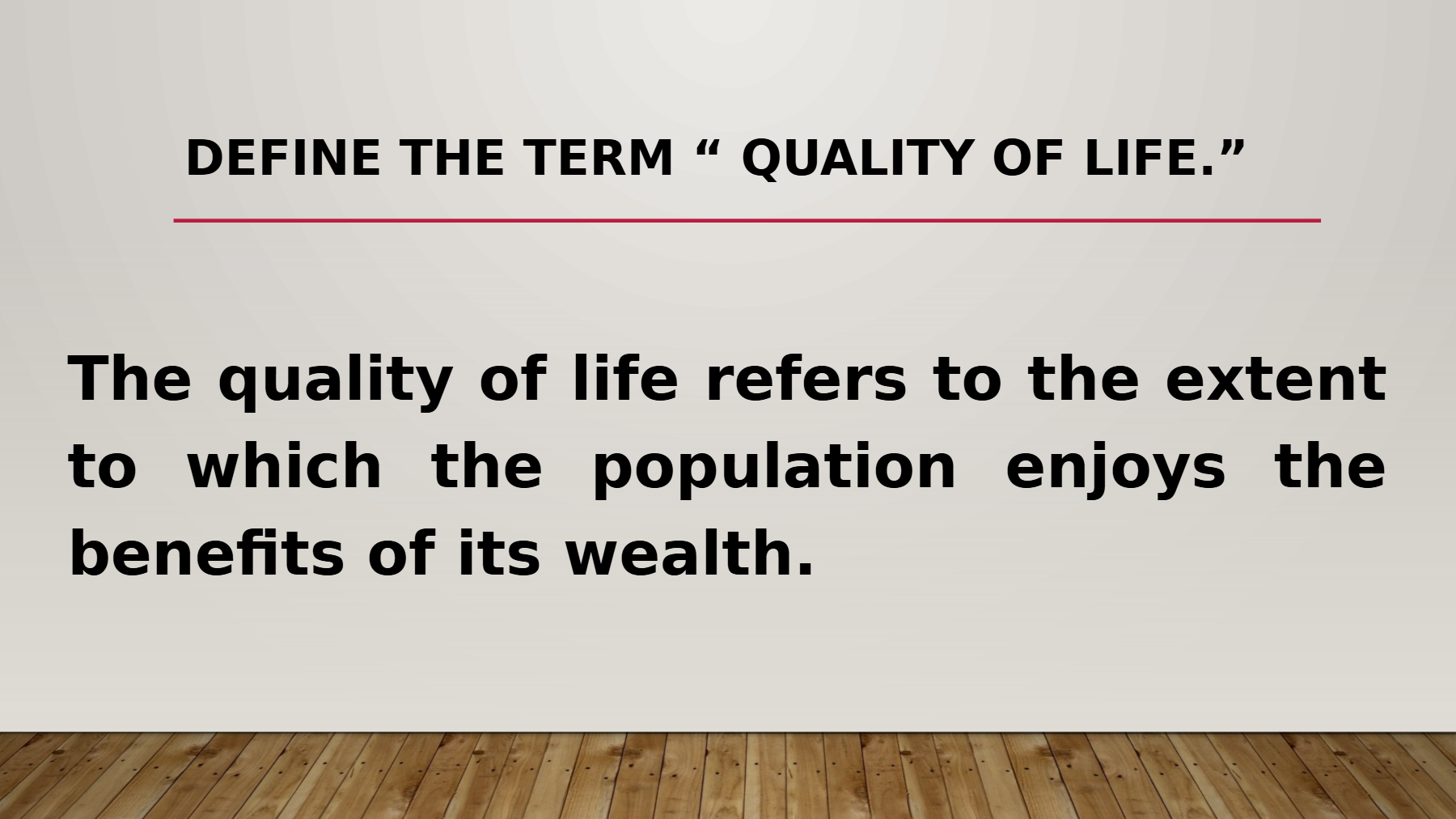 DEFINE THE TERM " QUALITY OF LIFE."

The quality of life refers to the extent to which the population enjoys the benefits of its wealth.